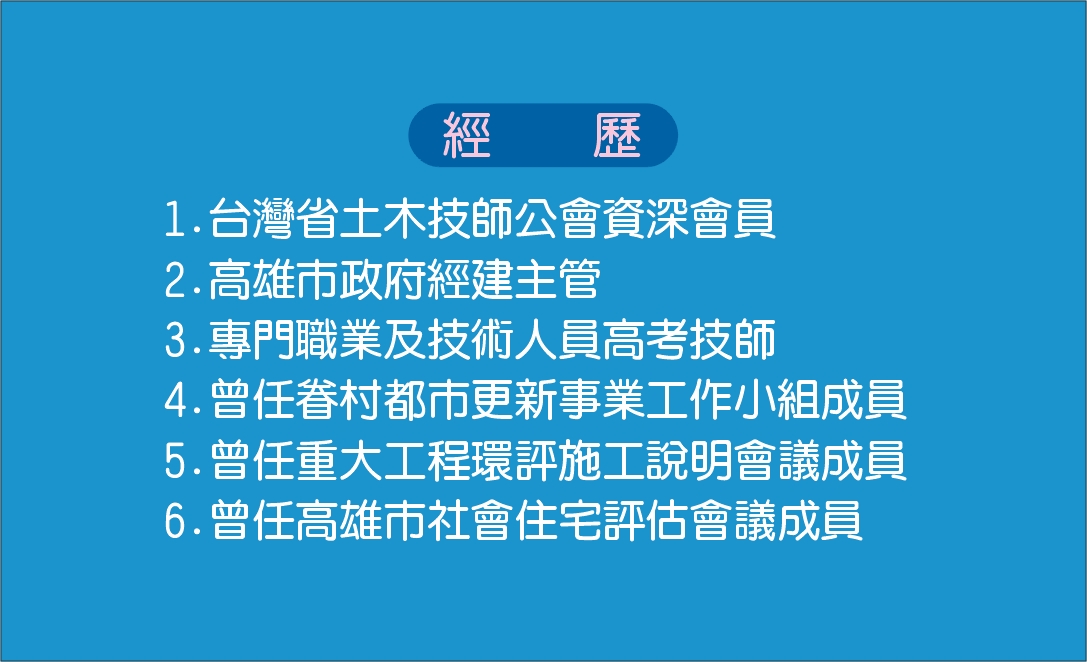 經　歷

1.台灣省土木技師公會資深會員
2.高雄市政府經建主管
3.專門職業及技術人員高考技師
4.曾任眷村都市更新事業工作小組成員
5.曾任重大工程環評施工說明會議成員
6.曾任高雄市社會住宅評估會議成員